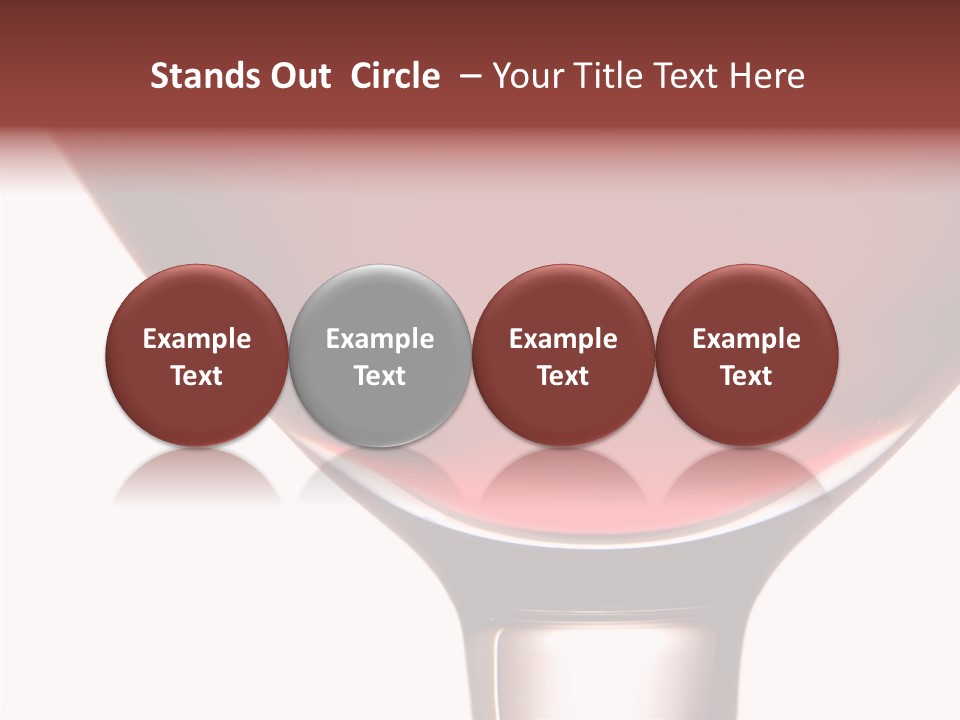 Stands Out Circle – Your Title Text Here

Example Text

Example Text

Example Text

Example Text